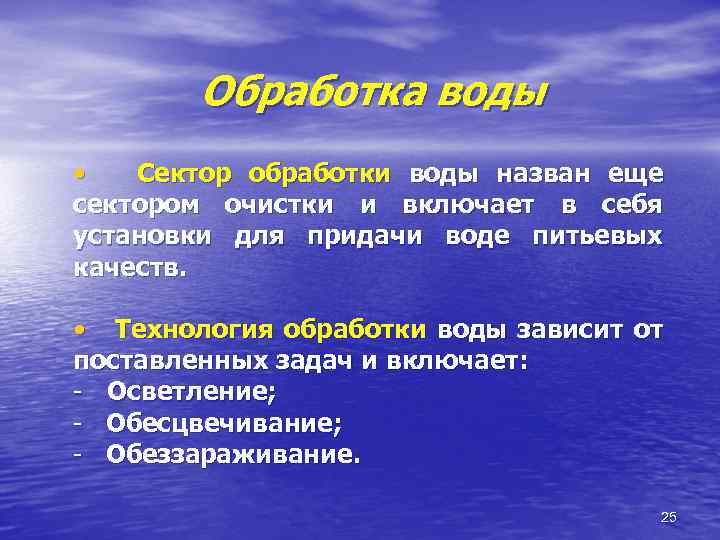 Обработка воды

• Сектор обработки воды назван еще сектором очистки и включает в себя установки для придачи воде питьевых качеств.

• Технология обработки воды зависит от поставленных задач и включает:
- Осветление;
- Обесцвечивание;
- Обеззараживание.

25